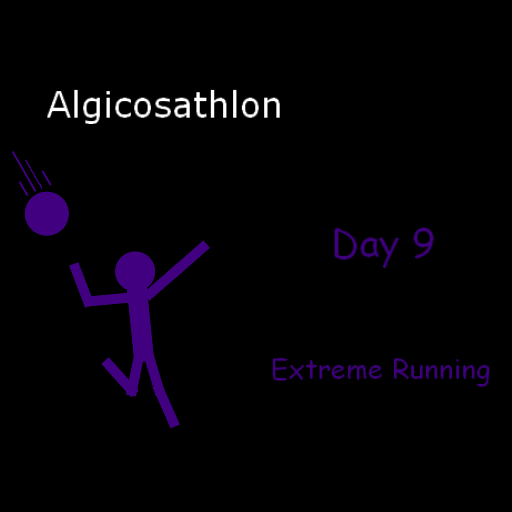 Algicosathlon

Day 9

Extreme Running